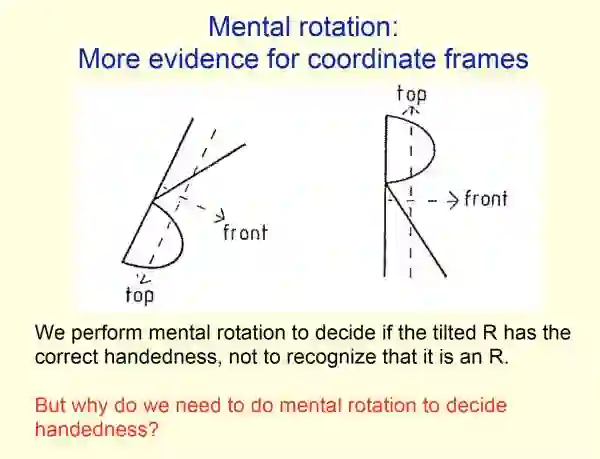 Mental rotation:
More evidence for coordinate frames

front
top

top
front

We perform mental rotation to decide if the tilted R has the correct handedness, not to recognize that it is an R.

But why do we need to do mental rotation to decide handedness?